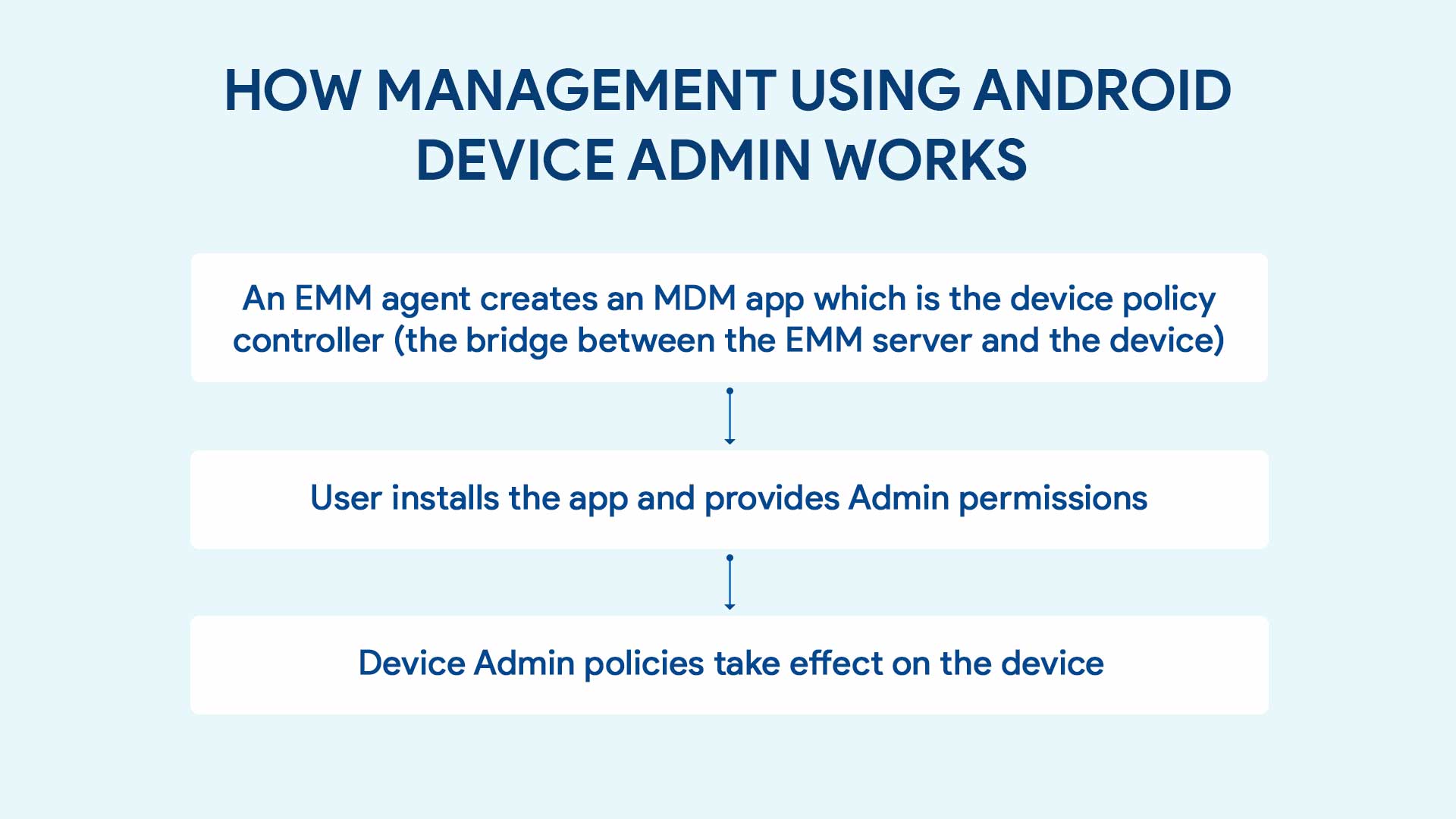 HOW MANAGEMENT USING ANDROID DEVICE ADMIN WORKS

An EMM agent creates an MDM app which is the device policy controller (the bridge between the EMM server and the device)

User installs the app and provides Admin permissions

Device Admin policies take effect on the device